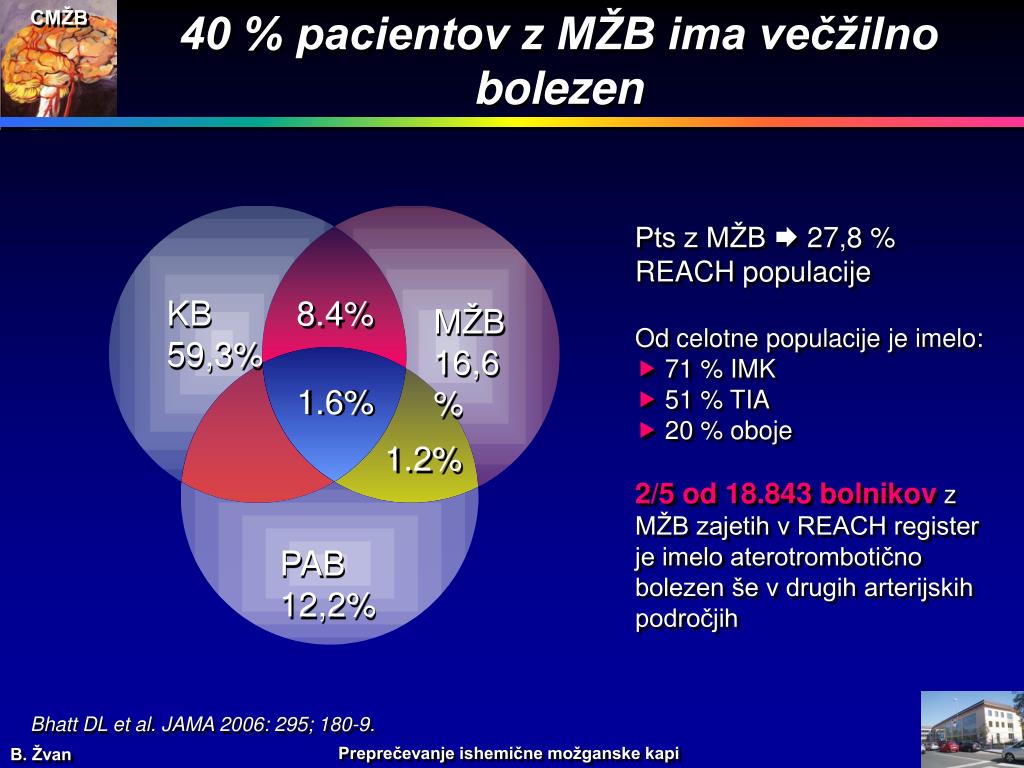 CMŽB

40 % pacientov z MŽB ima večžilno bolezen

KB 59,3%

8.4%

MŽB 16,6 %

1.6%

1.2%

PAB 12,2%

Pts z MŽB ➡ 27,8 % REACH populacije

Od celotne populacije je imelo:
▶ 71 % IMK
▶ 51 % TIA
▶ 20 % oboje

2/5 od 18.843 bolnikov z MŽB zajetih v REACH register je imelo aterotrombotično bolezen še v drugih arterijskih področjih

Bhatt DL et al. JAMA 2006: 295; 180-9.

B. Žvan

Preprečevanje ishemične možganske kapi